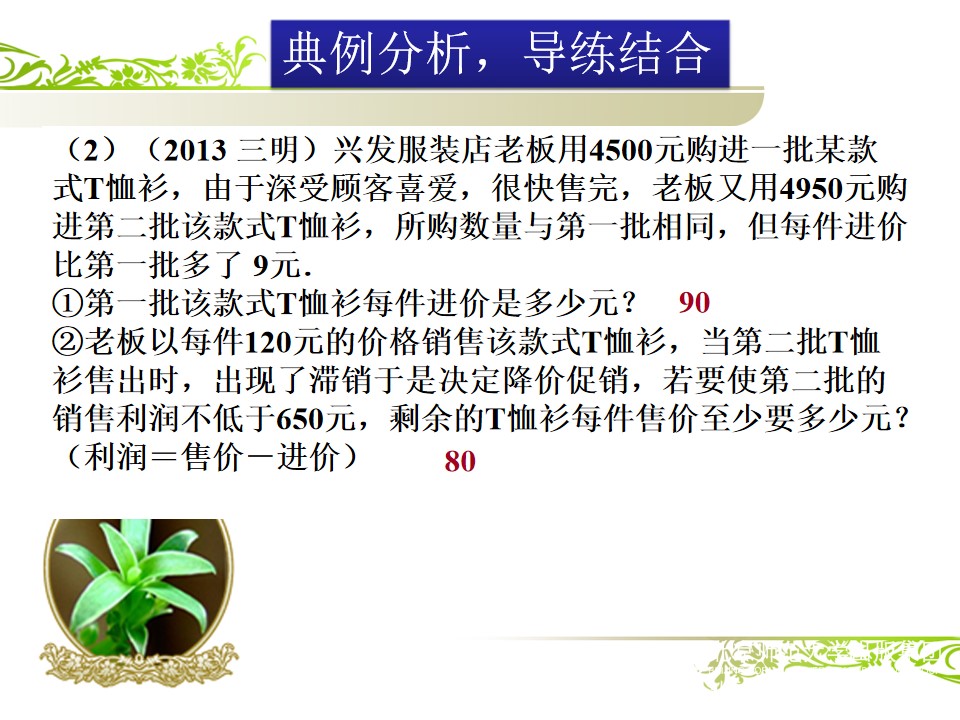 典例分析，导练结合

（2）（2013 三明）兴发服装店老板用4500元购进一批某款式T恤衫，由于深受顾客喜爱，很快售完，老板又用4950元购进第二批该款式T恤衫，所购数量与第一批相同，但每件进价比第一批多了 9元.
①第一批该款式T恤衫每件进价是多少元？ 90
②老板以每件120元的价格销售该款式T恤衫，当第二批T恤衫售出时，出现了滞销于是决定降价促销，若要使第二批的销售利润不低于650元，剩余的T恤衫每件售价至少要多少元？（利润＝售价－进价） 80